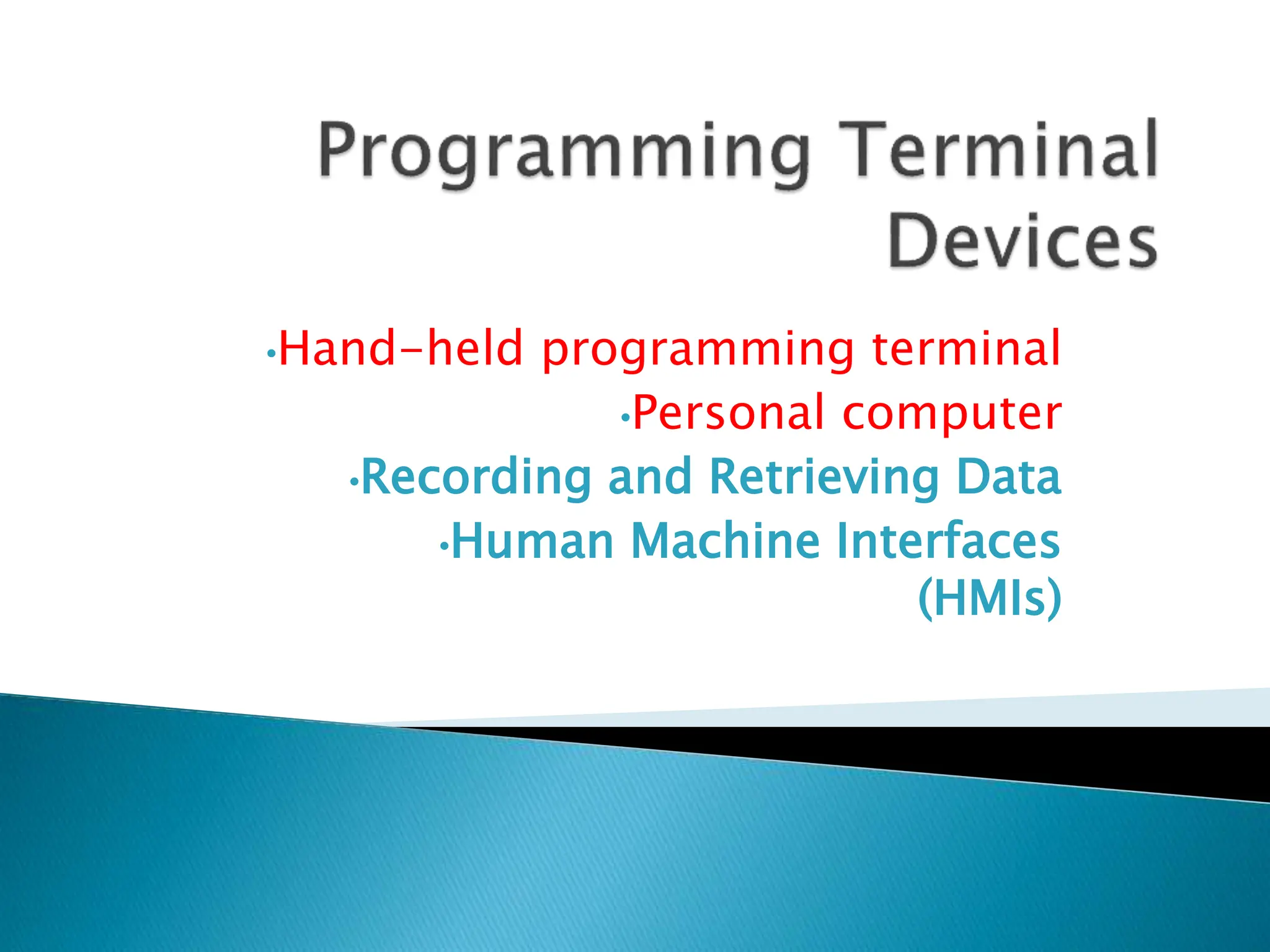 Programming Terminal Devices

•Hand-held programming terminal
•Personal computer
•Recording and Retrieving Data
•Human Machine Interfaces (HMIs)